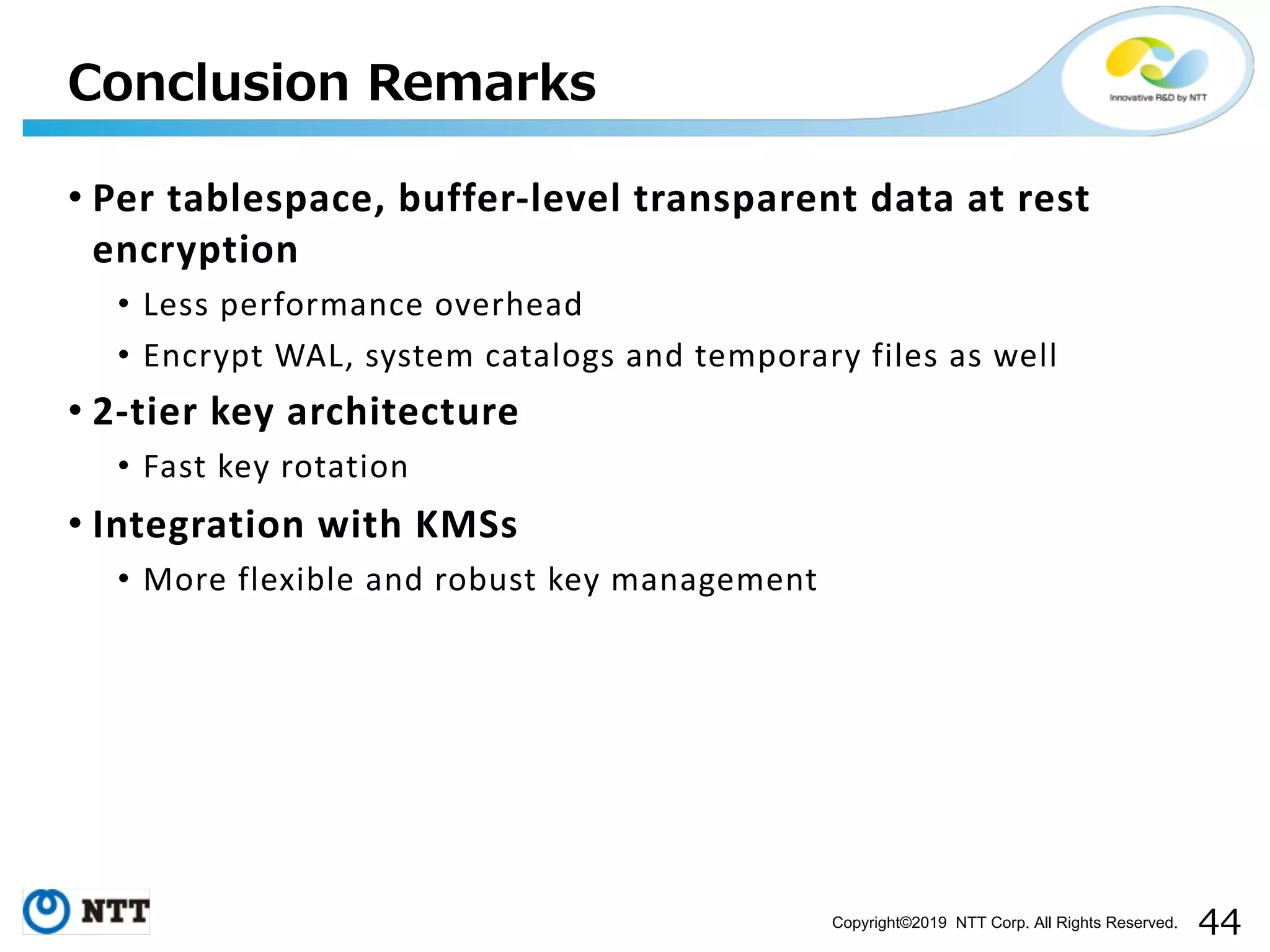 Conclusion Remarks

Innovative R&D by NTT

• Per tablespace, buffer-level transparent data at rest encryption
  • Less performance overhead
  • Encrypt WAL, system catalogs and temporary files as well
• 2-tier key architecture
  • Fast key rotation
• Integration with KMSs
  • More flexible and robust key management

NTT

Copyright©2019 NTT Corp. All Rights Reserved.

44